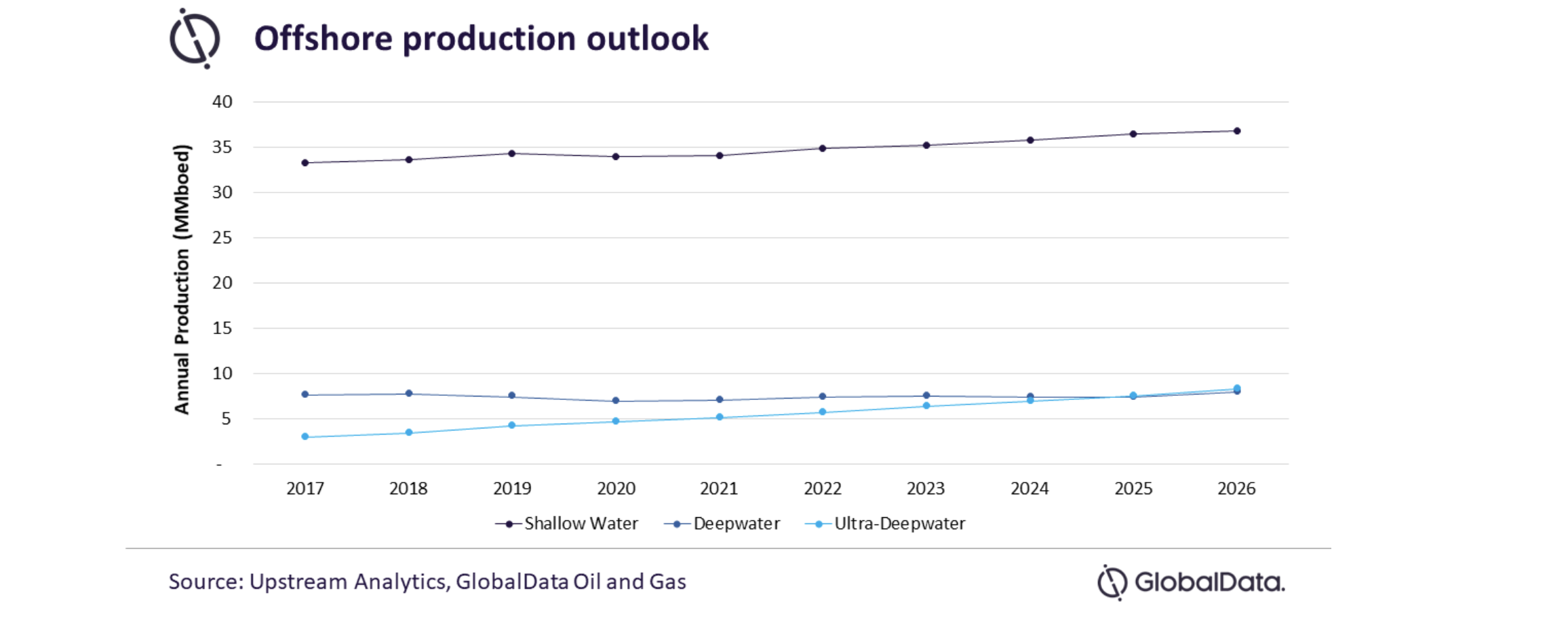 Offshore production outlook

Annual Production (MMboed)

40
35
30
25
20
15
10
5
-

2017 2018 2019 2020 2021 2022 2023 2024 2025 2026

Shallow Water
Deepwater
Ultra-Deepwater

Source: Upstream Analytics, GlobalData Oil and Gas

GlobalData.